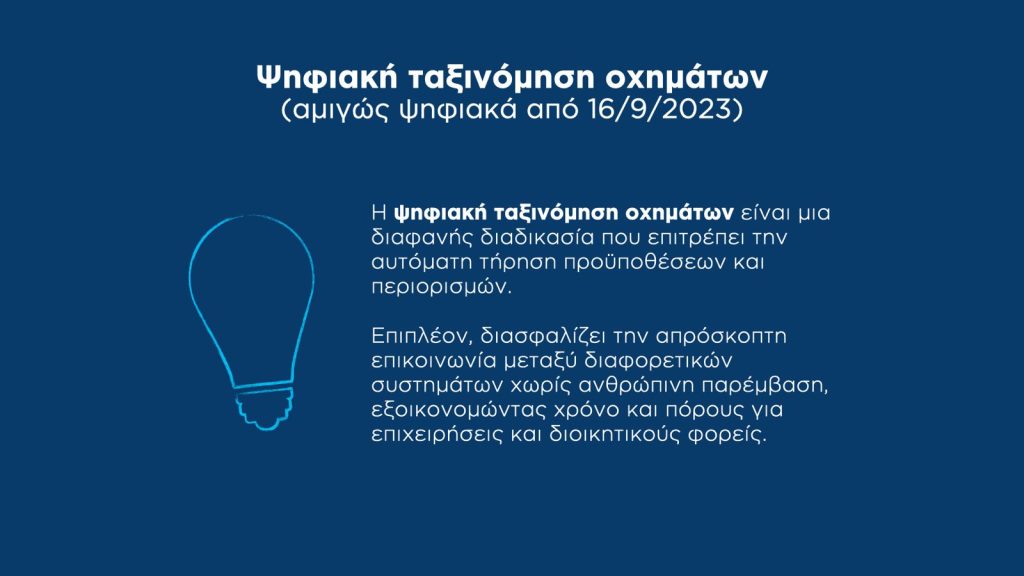 Ψηφιακή ταξινόμηση οχημάτων
(αμιγώς ψηφιακά από 16/9/2023)

Η ψηφιακή ταξινόμηση οχημάτων είναι μια διαφανής διαδικασία που επιτρέπει την αυτόματη τήρηση προϋποθέσεων και περιορισμών.

Επιπλέον, διασφαλίζει την απρόσκοπτη επικοινωνία μεταξύ διαφορετικών συστημάτων χωρίς ανθρώπινη παρέμβαση, εξοικονομώντας χρόνο και πόρους για επιχειρήσεις και διοικητικούς φορείς.